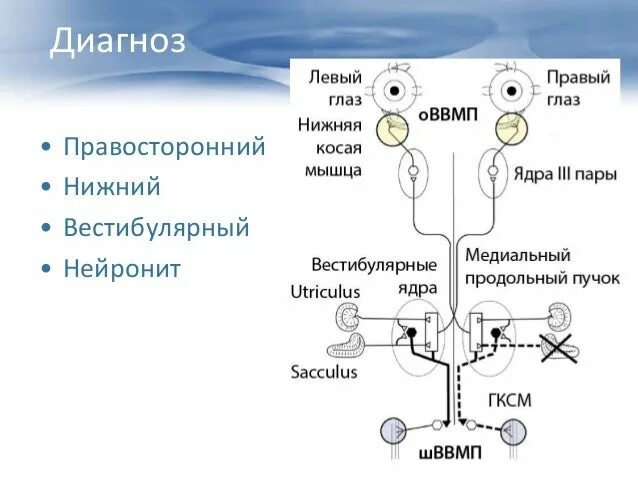 Диагноз

• Правосторонний
• Нижний
• Вестибулярный
• Нейронит

Левый глаз
Правый глаз
оВВМП
Нижняя косая мышца
Ядра III пары
Вестибулярные ядра
Медиальный продольный пучок
Utriculus
Sacculus
ГКСМ
шВВМП